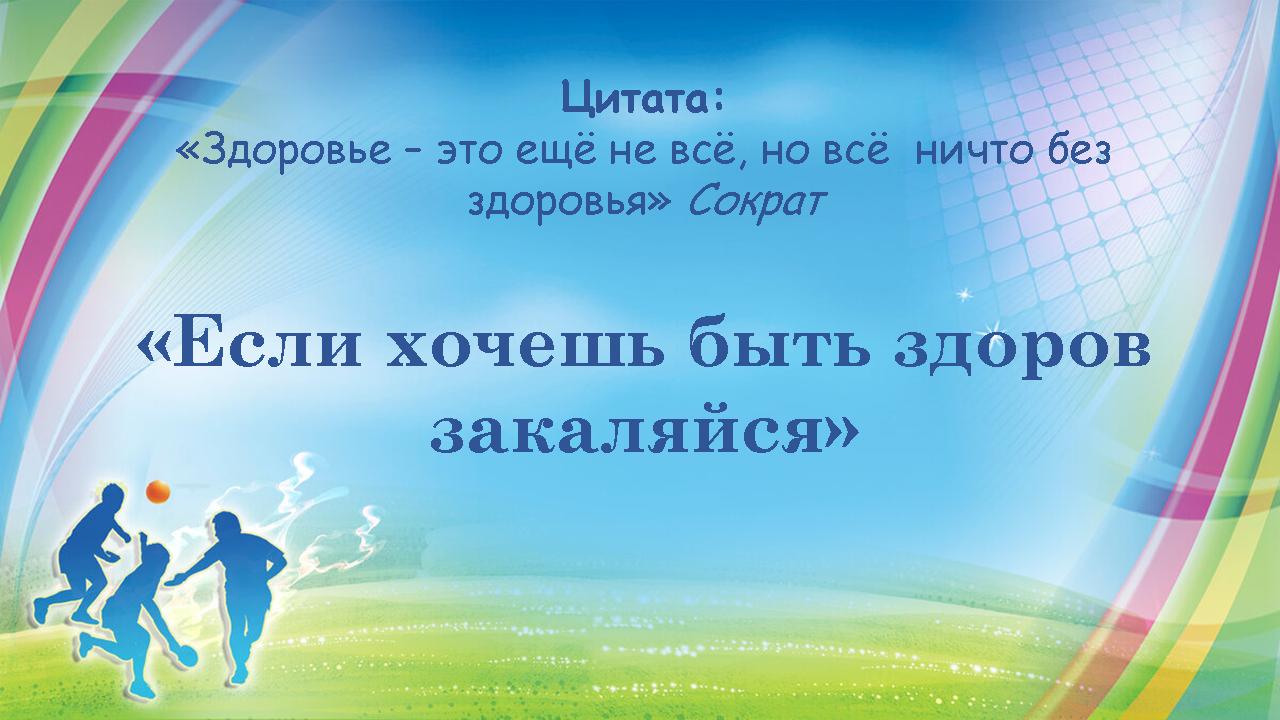 Цитата:
«Здоровье – это ещё не всё, но всё ничто без здоровья» Сократ

«Если хочешь быть здоров закаляйся»